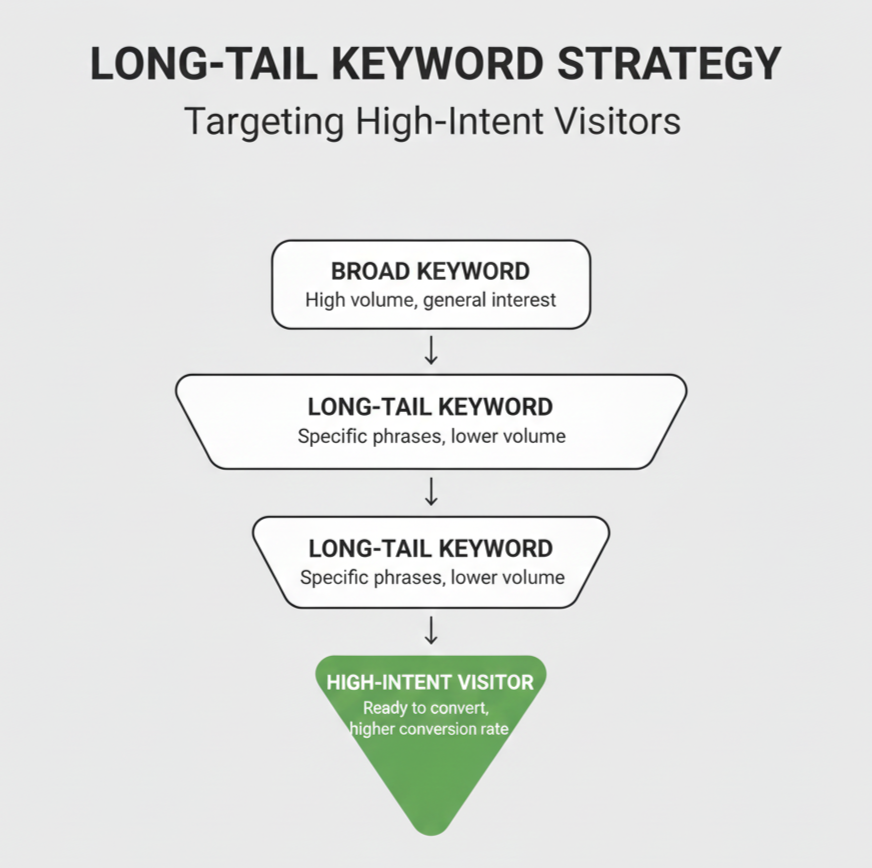 LONG-TAIL KEYWORD STRATEGY
Targeting High-Intent Visitors

BROAD KEYWORD
High volume, general interest

↓

LONG-TAIL KEYWORD
Specific phrases, lower volume

↓

LONG-TAIL KEYWORD
Specific phrases, lower volume

↓

HIGH-INTENT VISITOR
Ready to convert, higher conversion rate